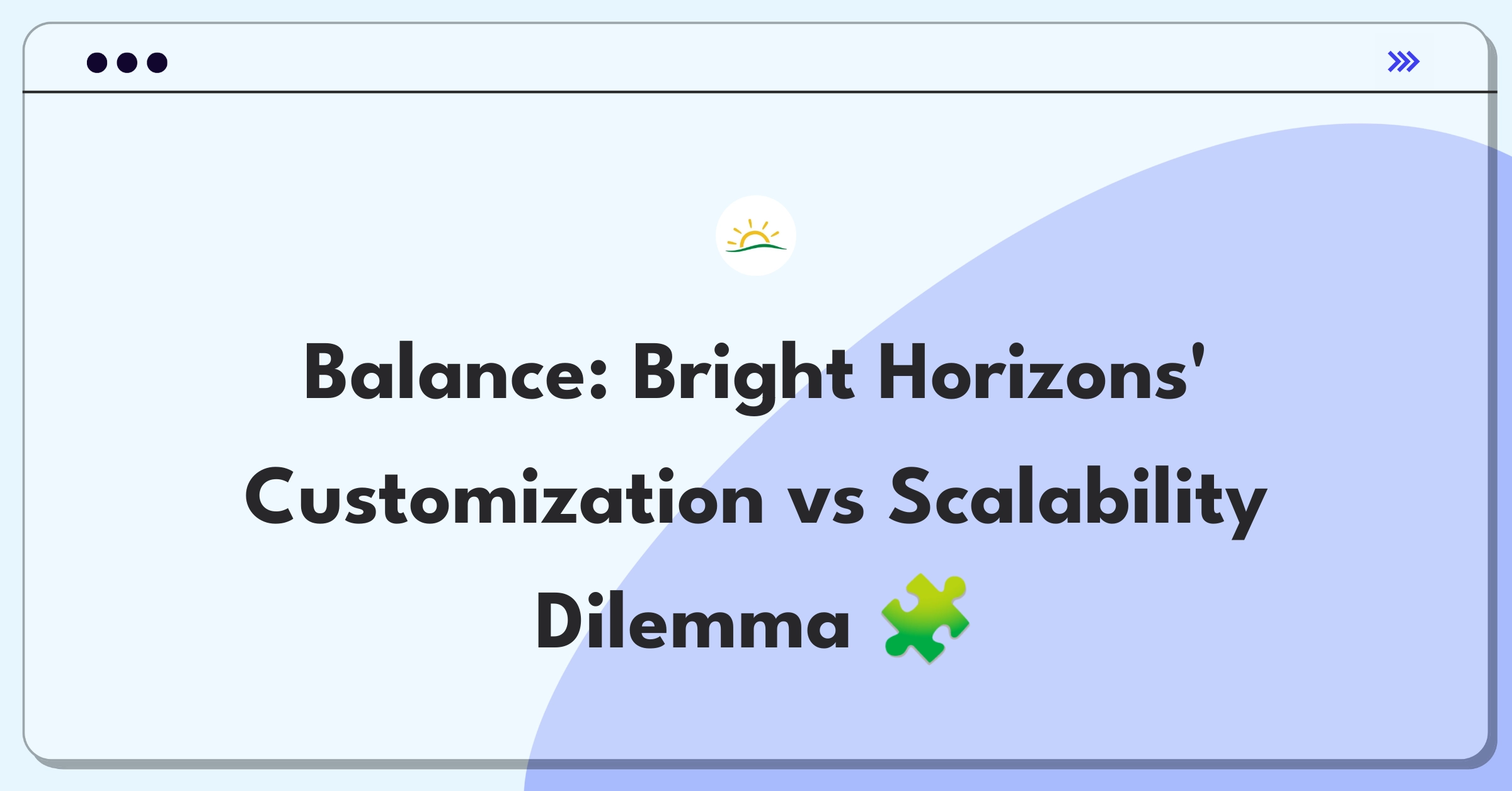 Balance: Bright Horizons' Customization vs Scalability Dilemma 🧩